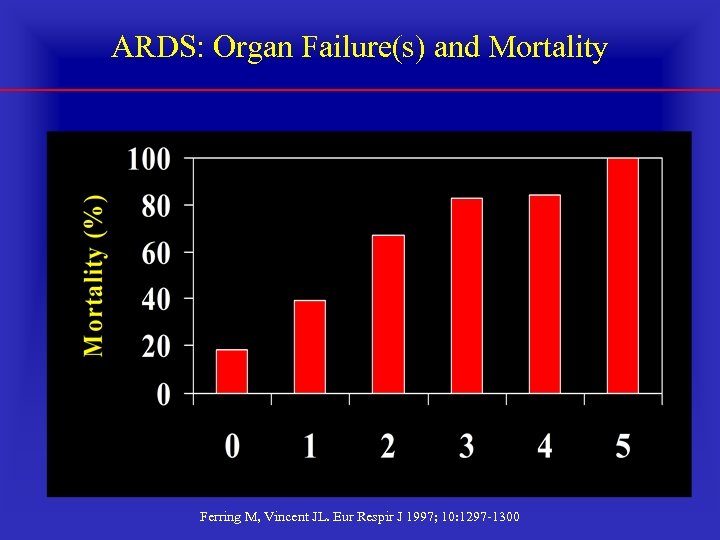 ARDS: Organ Failure(s) and Mortality

Mortality (%)

100
80
60
40
20
0

0 1 2 3 4 5

Ferring M, Vincent JL. Eur Respir J 1997; 10:1297-1300